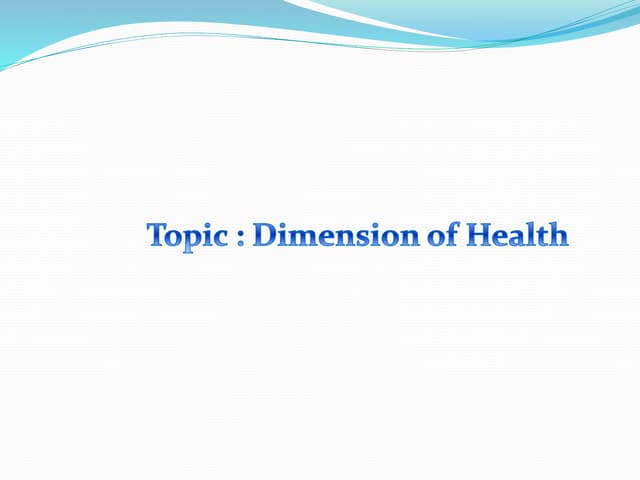 Topic : Dimension of Health